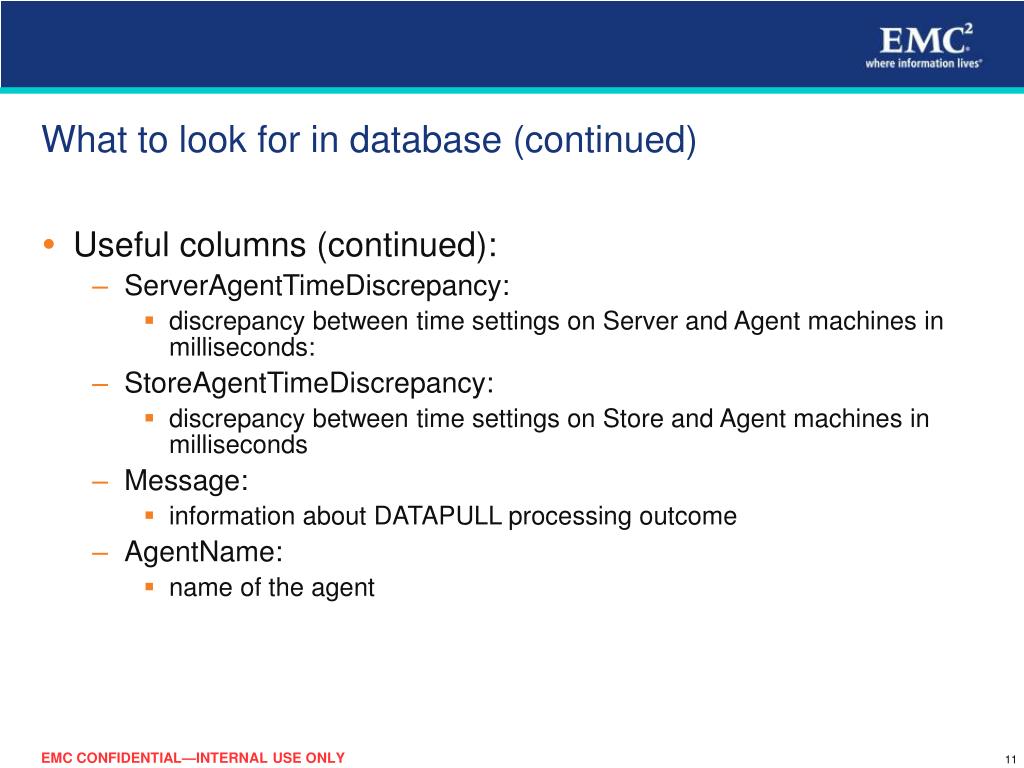 EMC$^2$
where information lives®

What to look for in database (continued)

• Useful columns (continued):
– ServerAgentTimeDiscrepancy:
▪ discrepancy between time settings on Server and Agent machines in milliseconds:
– StoreAgentTimeDiscrepancy:
▪ discrepancy between time settings on Store and Agent machines in milliseconds
– Message:
▪ information about DATAPULL processing outcome
– AgentName:
▪ name of the agent

EMC CONFIDENTIAL—INTERNAL USE ONLY

11